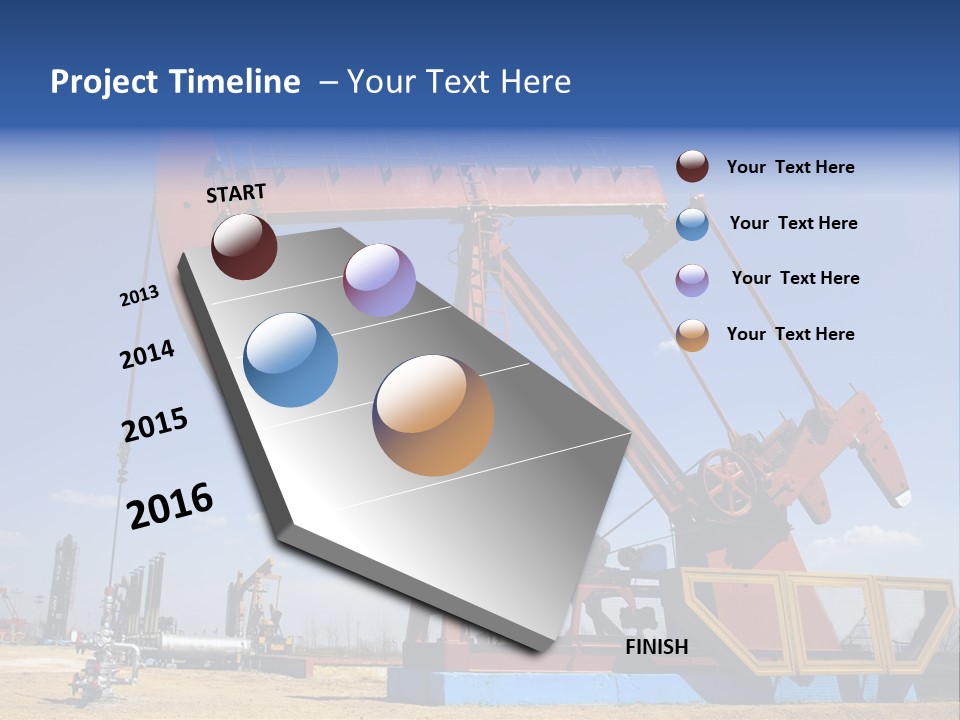 Project Timeline – Your Text Here

START

2013

2014

2015

2016

FINISH

Your Text Here

Your Text Here

Your Text Here

Your Text Here